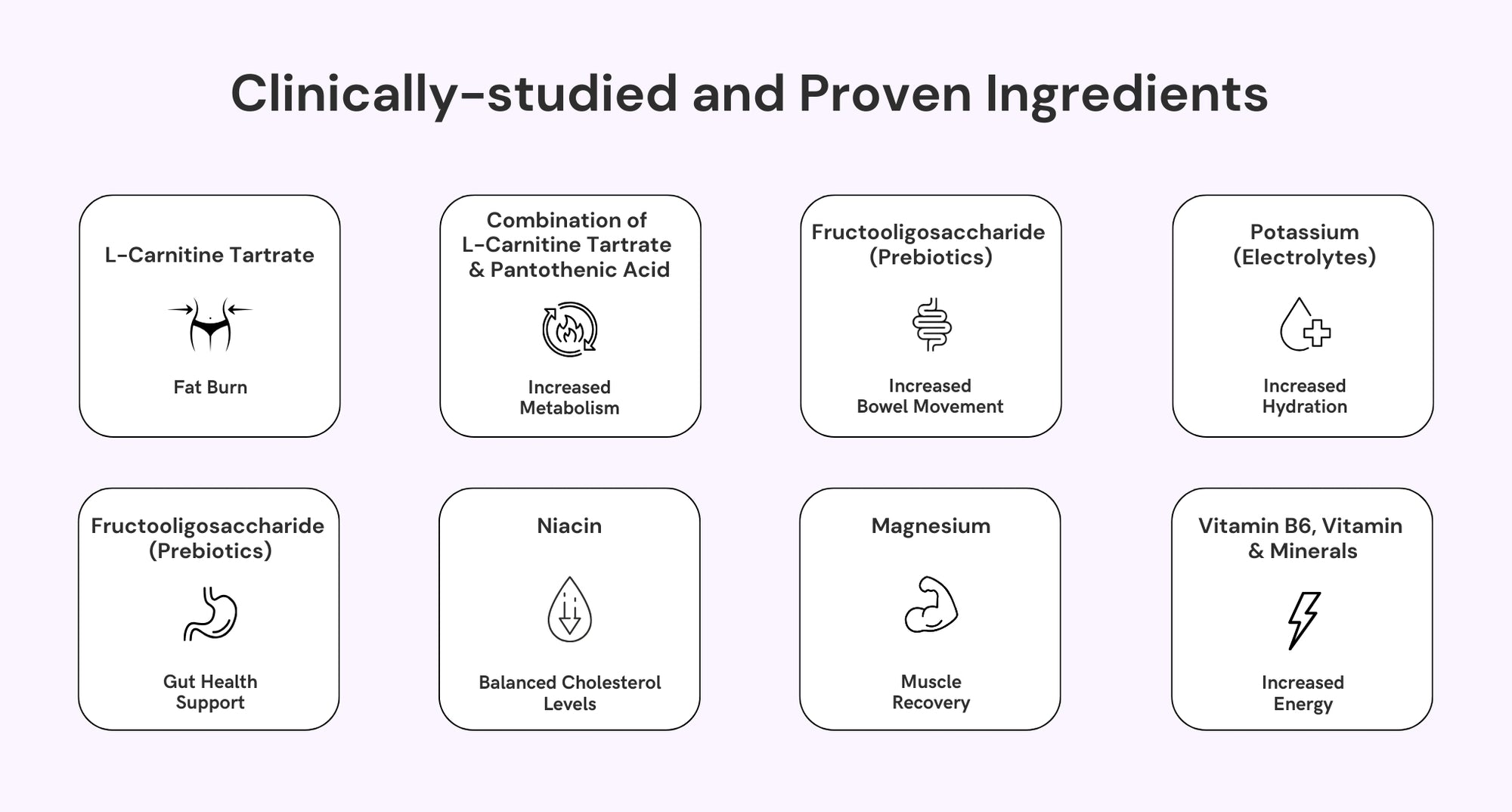 Clinically-studied and Proven Ingredients

L-Carnitine Tartrate

Fat Burn

Combination of L-Carnitine Tartrate & Pantothenic Acid

Increased Metabolism

Fructooligosaccharide (Prebiotics)

Increased Bowel Movement

Potassium (Electrolytes)

Increased Hydration

Fructooligosaccharide (Prebiotics)

Gut Health Support

Niacin

Balanced Cholesterol Levels

Magnesium

Muscle Recovery

Vitamin B6, Vitamin & Minerals

Increased Energy